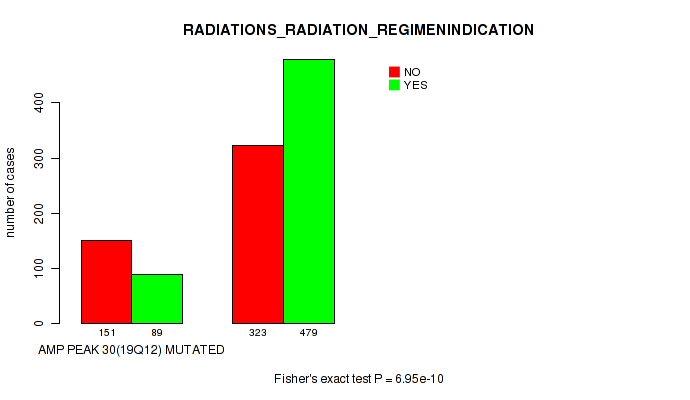 RADIATIONS_RADIATION_REGIMENINDICATION

NO
YES

number of cases

0
100
200
300
400

151
89
323
479

AMP PEAK 30(19Q12) MUTATED

Fisher's exact test P = 6.95e-10